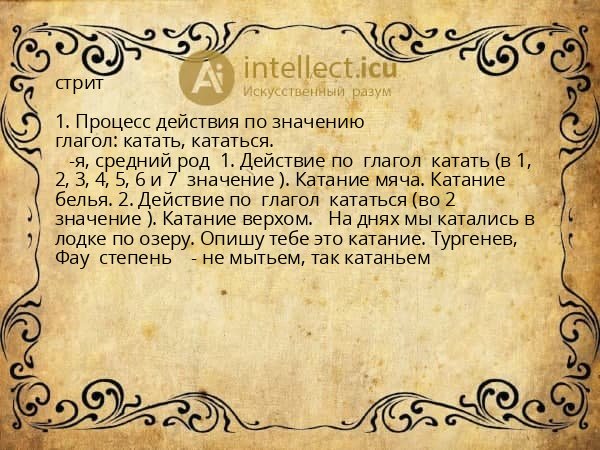 Ai intellect.icu
Искусственный разум

стрит

1. Процесс действия по значению глагол: катать, кататься.
-я, средний род 1. Действие по глагол катать (в 1, 2, 3, 4, 5, 6 и 7 значение ). Катание мяча. Катание белья. 2. Действие по глагол кататься (во 2 значение ). Катание верхом. На днях мы катались в лодке по озеру. Опишу тебе это катание. Тургенев, Фау степень - не мытьем, так катаньем